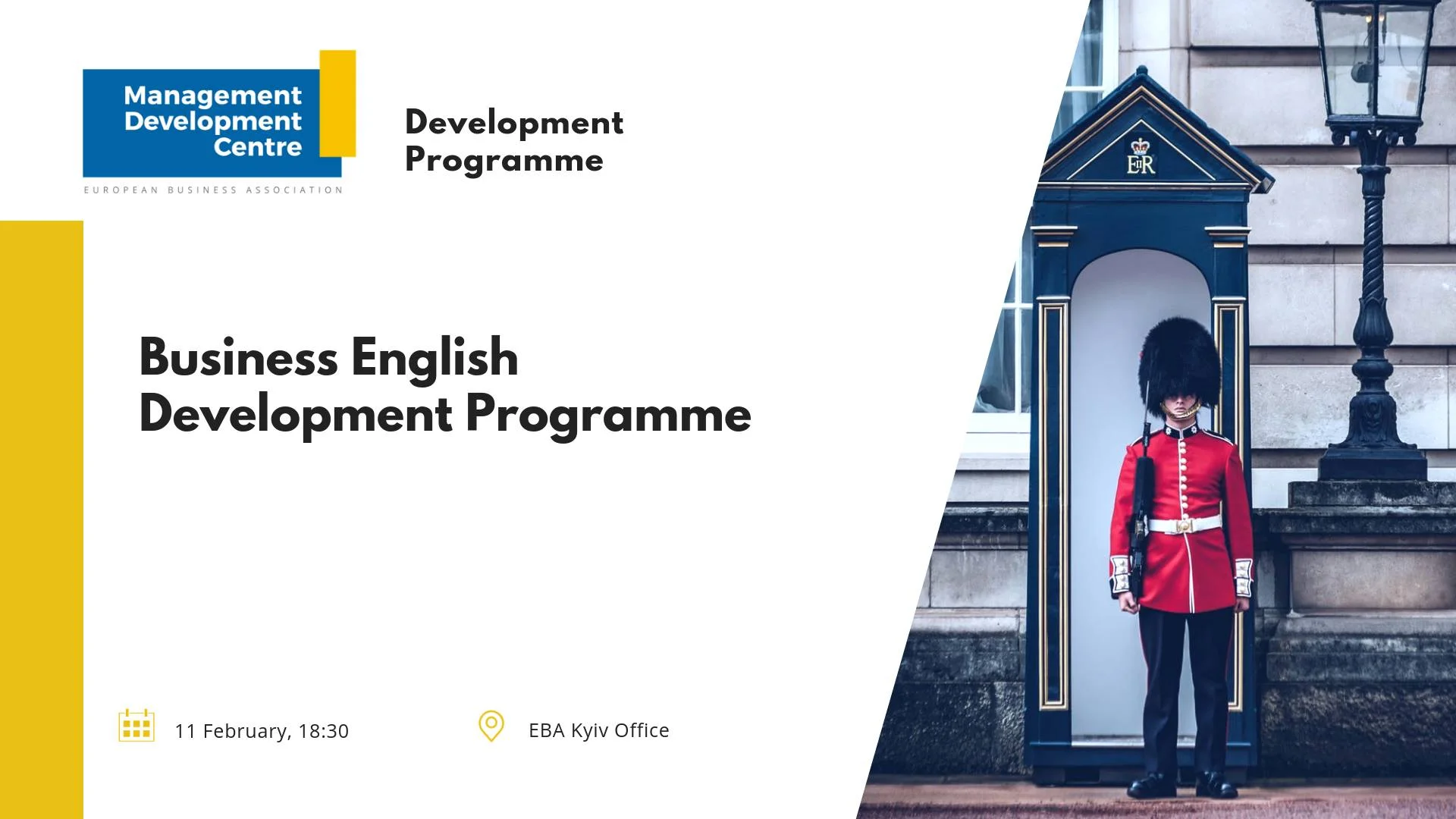 Management Development Centre

EUROPEAN BUSINESS ASSOCIATION

Development Programme

EIIR

Business English Development Programme

11 February, 18:30

EBA Kyiv Office